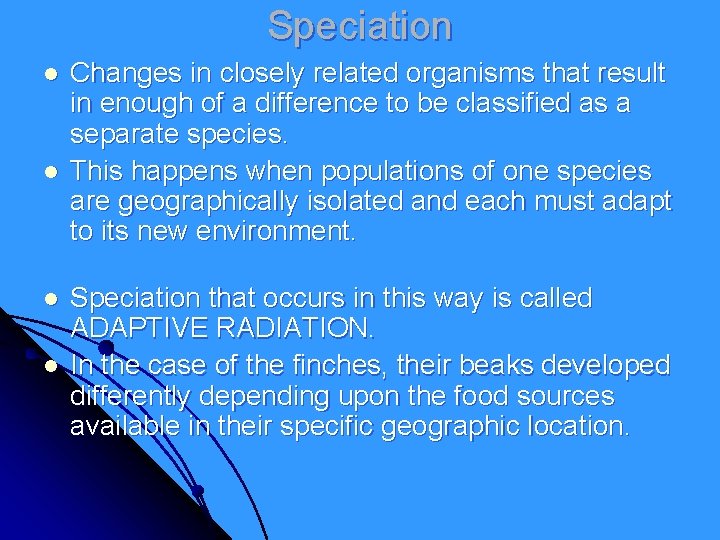 Speciation

- Changes in closely related organisms that result in enough of a difference to be classified as a separate species.
- This happens when populations of one species are geographically isolated and each must adapt to its new environment.

- Speciation that occurs in this way is called ADAPTIVE RADIATION.
- In the case of the finches, their beaks developed differently depending upon the food sources available in their specific geographic location.